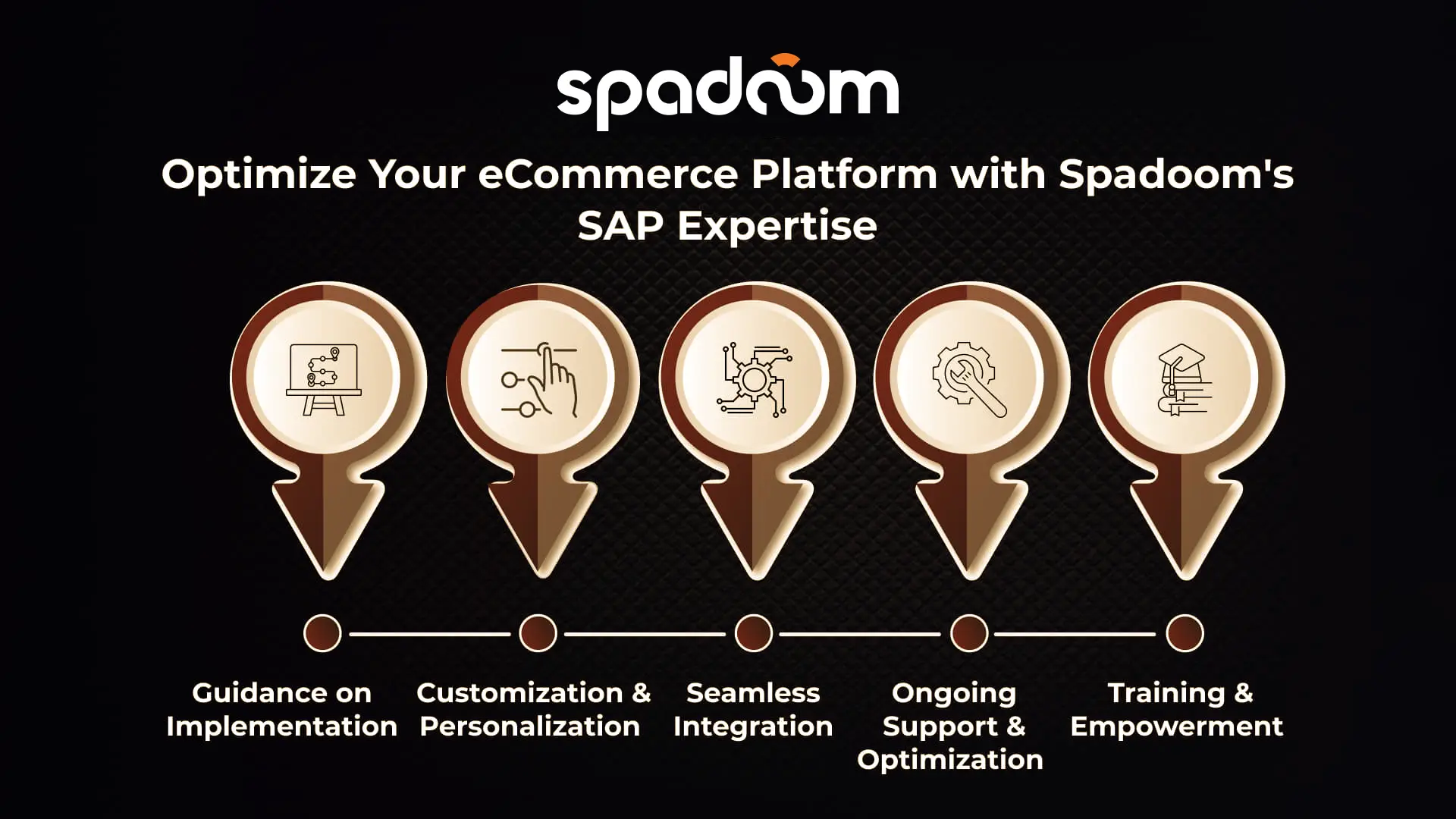 spadoom

Optimize Your eCommerce Platform with Spadoom's SAP Expertise

Guidance on Implementation

Customization & Personalization

Seamless Integration

Ongoing Support & Optimization

Training & Empowerment